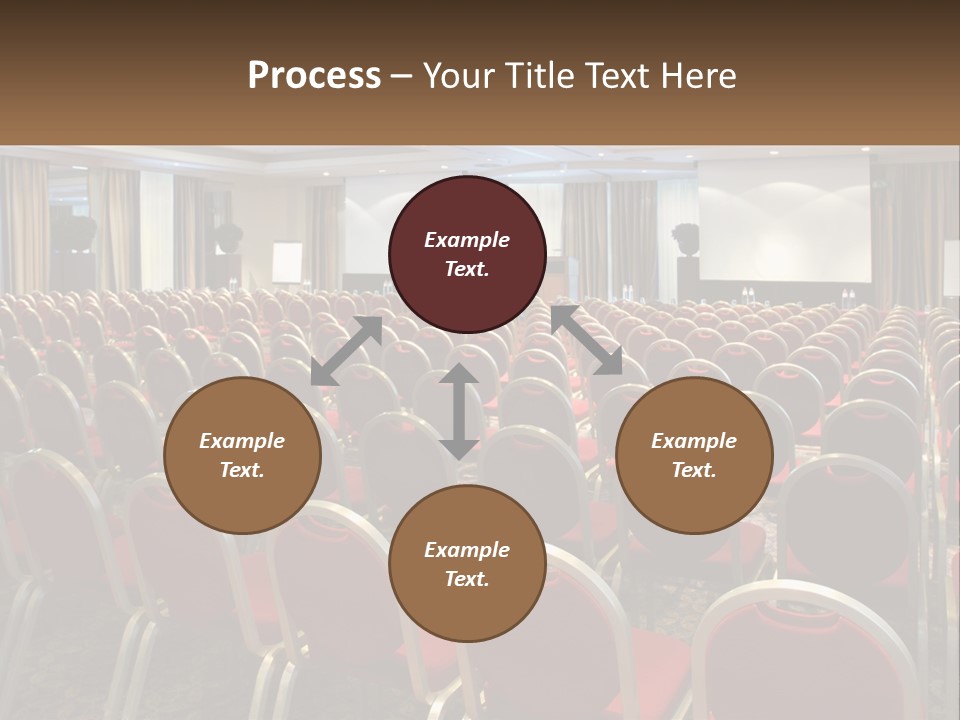 Process – Your Title Text Here

Example Text.

Example Text.

Example Text.

Example Text.